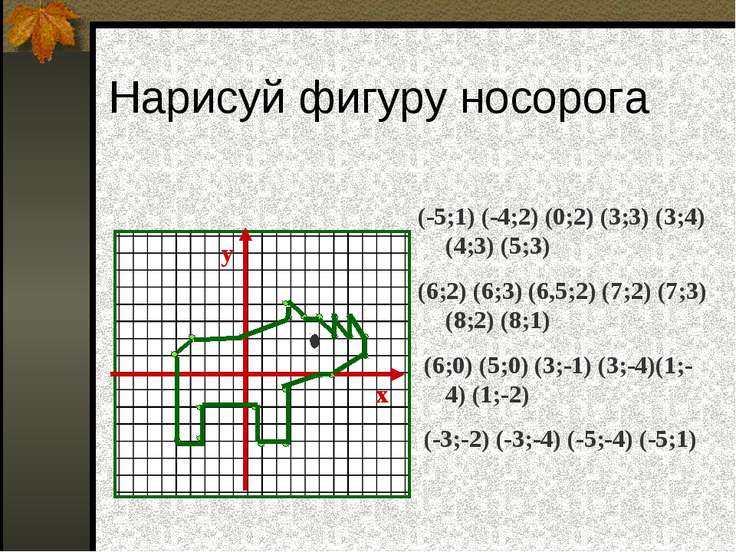 Нарисуй фигуру носорога

y

x

(-5;1) (-4;2) (0;2) (3;3) (3;4) (4;3) (5;3)

(6;2) (6;3) (6,5;2) (7;2) (7;3) (8;2) (8;1)

(6;0) (5;0) (3;-1) (3;-4)(1;-4) (1;-2)

(-3;-2) (-3;-4) (-5;-4) (-5;1)